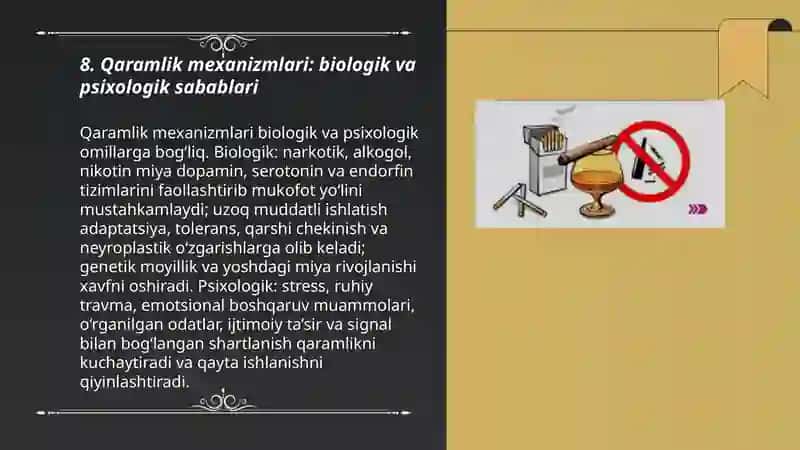 8. Qaramlik mexanizmlari: biologik va psixologik sabablari

Qaramlik mexanizmlari biologik va psixologik omillarga bog‘liq. Biologik: narkotik, alkogol, nikotin miya dopamin, serotonin va endorfin tizimlarini faollashtirib mukofot yo‘lini mustahkamlaydi; uzoq muddatli ishlatish adaptatsiya, tolerans, qarshi chekinish va neyroplastik o‘zgarishlarga olib keladi; genetik moyillik va yoshdagi miya rivojlanishi xavfni oshiradi. Psixologik: stress, ruhiy travma, emotsional boshqaruv muammolari, o‘rganilgan odatlar, ijtimoiy ta’sir va signal bilan bog‘langan shartlanish qaramlikni kuchaytiradi va qayta ishlanishni qiyinlashtiradi.